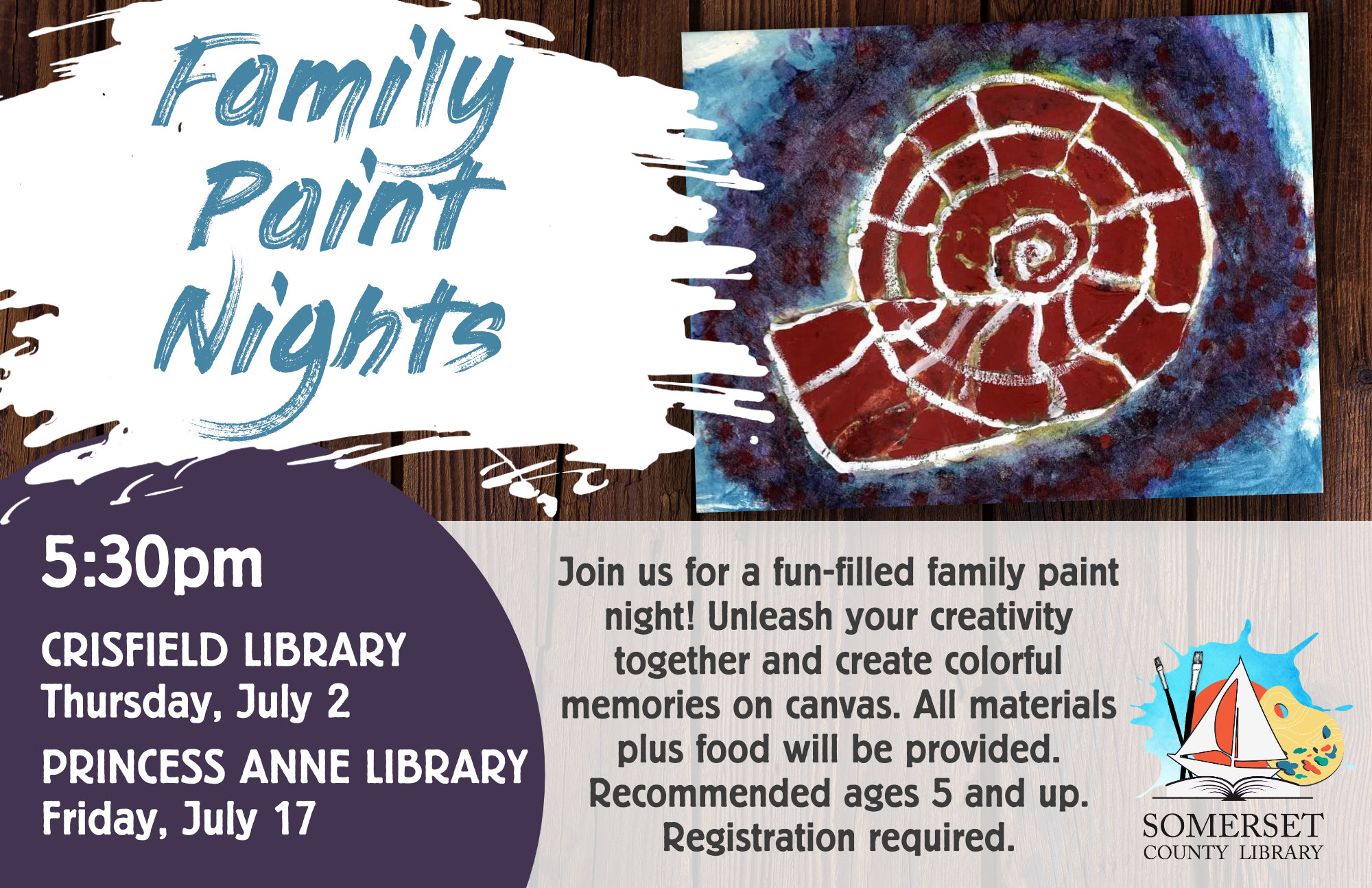 Family Paint Nights

5:30pm

CRISFIELD LIBRARY
Thursday, July 2

PRINCESS ANNE LIBRARY
Friday, July 17

Join us for a fun-filled family paint night! Unleash your creativity together and create colorful memories on canvas. All materials plus food will be provided. Recommended ages 5 and up. Registration required.

SOMERSET
COUNTY LIBRARY